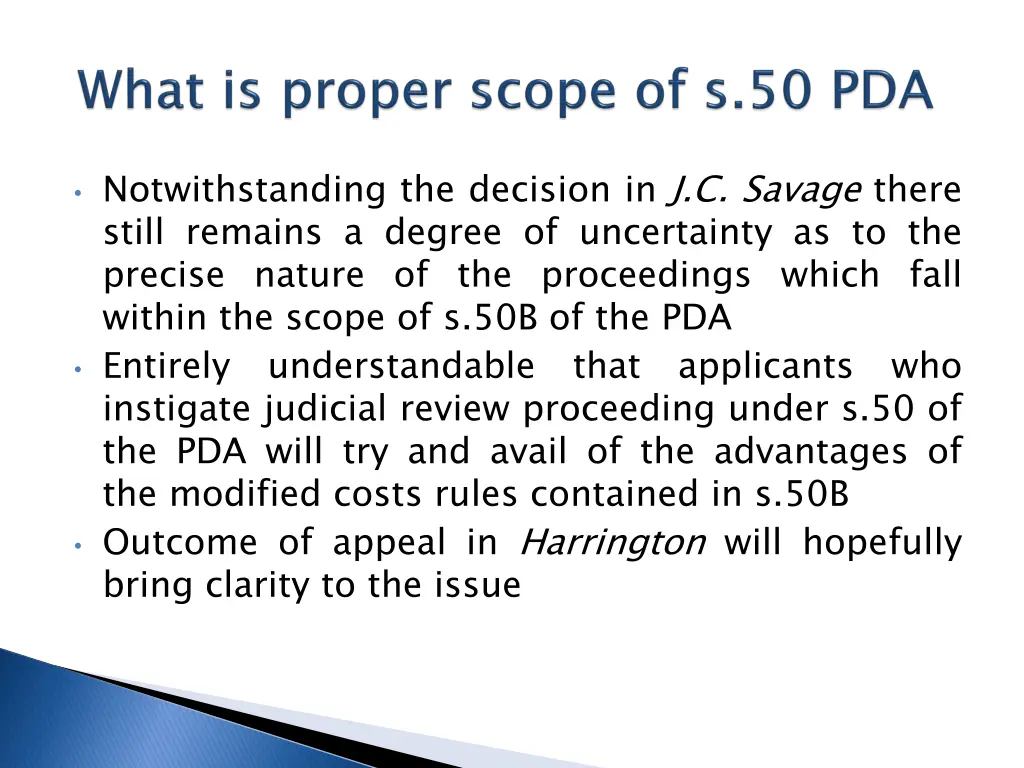 What is proper scope of s.50 PDA

• Notwithstanding the decision in J.C. Savage there still remains a degree of uncertainty as to the precise nature of the proceedings which fall within the scope of s.50B of the PDA
• Entirely understandable that applicants who instigate judicial review proceeding under s.50 of the PDA will try and avail of the advantages of the modified costs rules contained in s.50B
• Outcome of appeal in Harrington will hopefully bring clarity to the issue